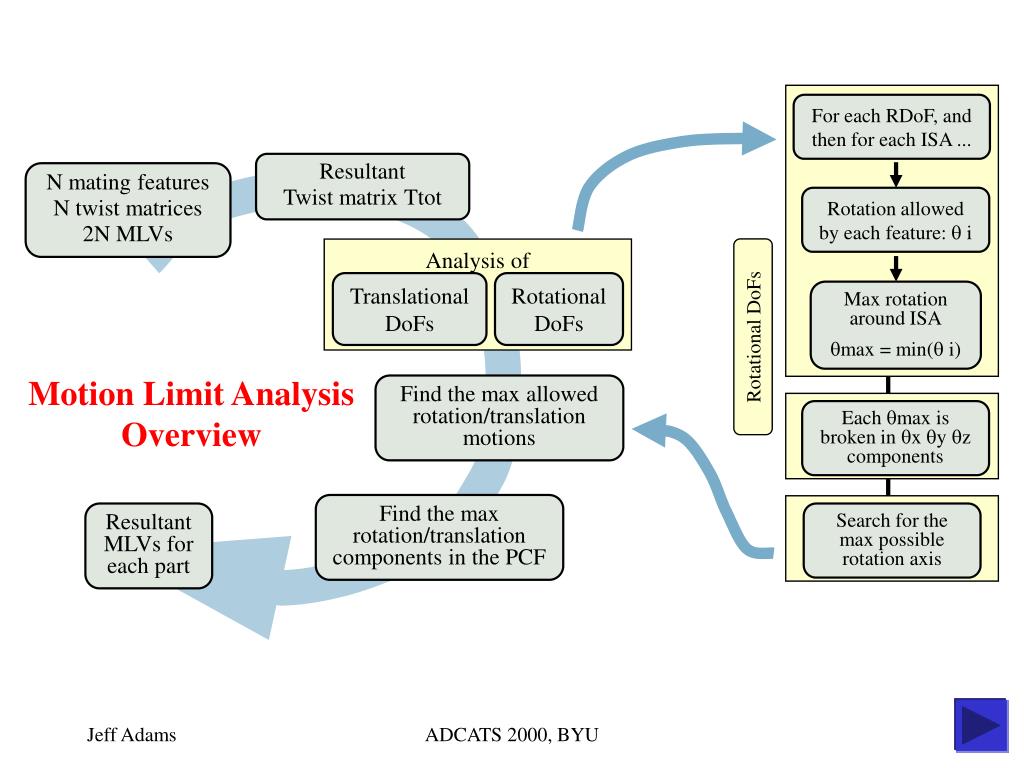 N mating features
N twist matrices
2N MLVs

Resultant
Twist matrix Ttot

Analysis of

Translational DoFs

Rotational DoFs

Motion Limit Analysis Overview

Find the max allowed rotation/translation motions

Find the max rotation/translation components in the PCF

Resultant MLVs for each part

Rotational DoFs

For each RDoF, and then for each ISA ...

Rotation allowed by each feature: θ i

Max rotation around ISA

θmax = min(θ i)

Each θmax is broken in θx θy θz components

Search for the max possible rotation axis

Jeff Adams

ADCATS 2000, BYU